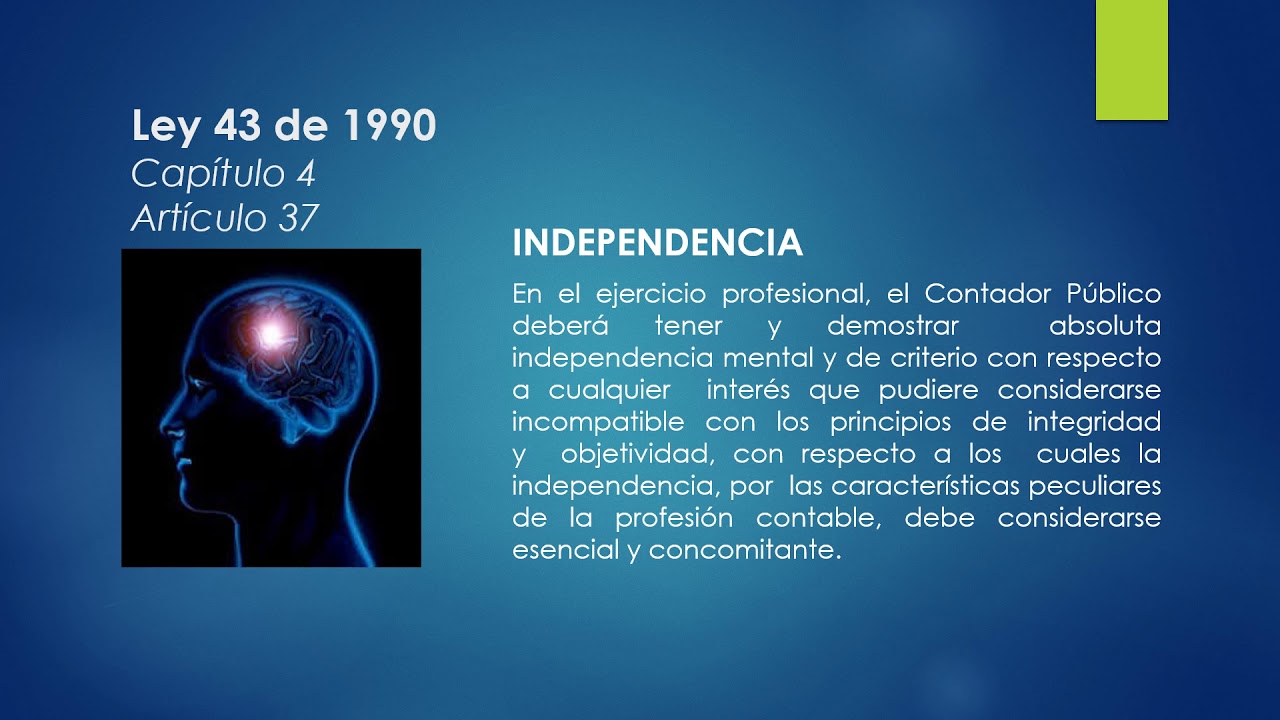 Ley 43 de 1990
Capítulo 4
Artículo 37

INDEPENDENCIA

En el ejercicio profesional, el Contador Público deberá tener y demostrar absoluta independencia mental y de criterio con respecto a cualquier interés que pudiere considerarse incompatible con los principios de integridad y objetividad, con respecto a los cuales la independencia, por las características peculiares de la profesión contable, debe considerarse esencial y concomitante.